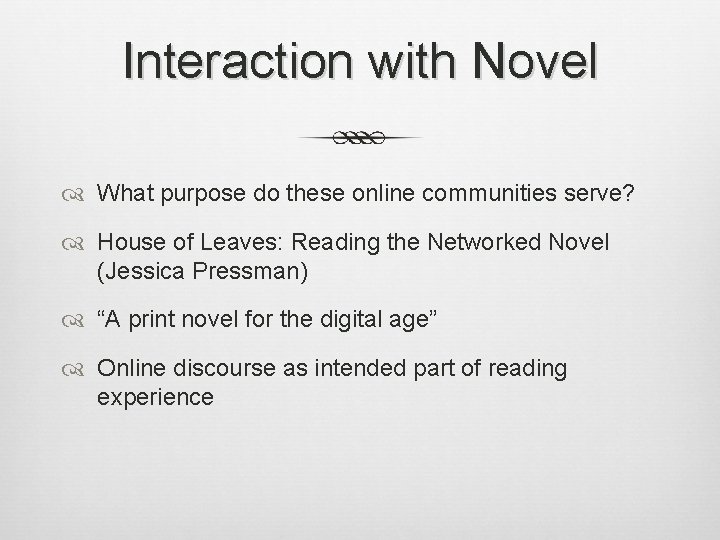 Interaction with Novel

What purpose do these online communities serve?

House of Leaves: Reading the Networked Novel (Jessica Pressman)

“A print novel for the digital age”

Online discourse as intended part of reading experience